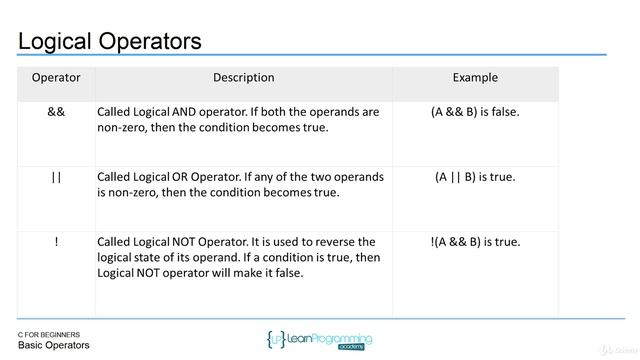 Logical Operators

| Operator | Description | Example |
|---|---|---|
| && | Called Logical AND operator. If both the operands are non-zero, then the condition becomes true. | (A && B) is false. |
| \|\| | Called Logical OR Operator. If any of the two operands is non-zero, then the condition becomes true. | (A \|\| B) is true. |
| ! | Called Logical NOT Operator. It is used to reverse the logical state of its operand. If a condition is true, then Logical NOT operator will make it false. | !(A && B) is true. |

C FOR BEGINNERS
Basic Operators

{LP} LearnProgramming academy

Udemy